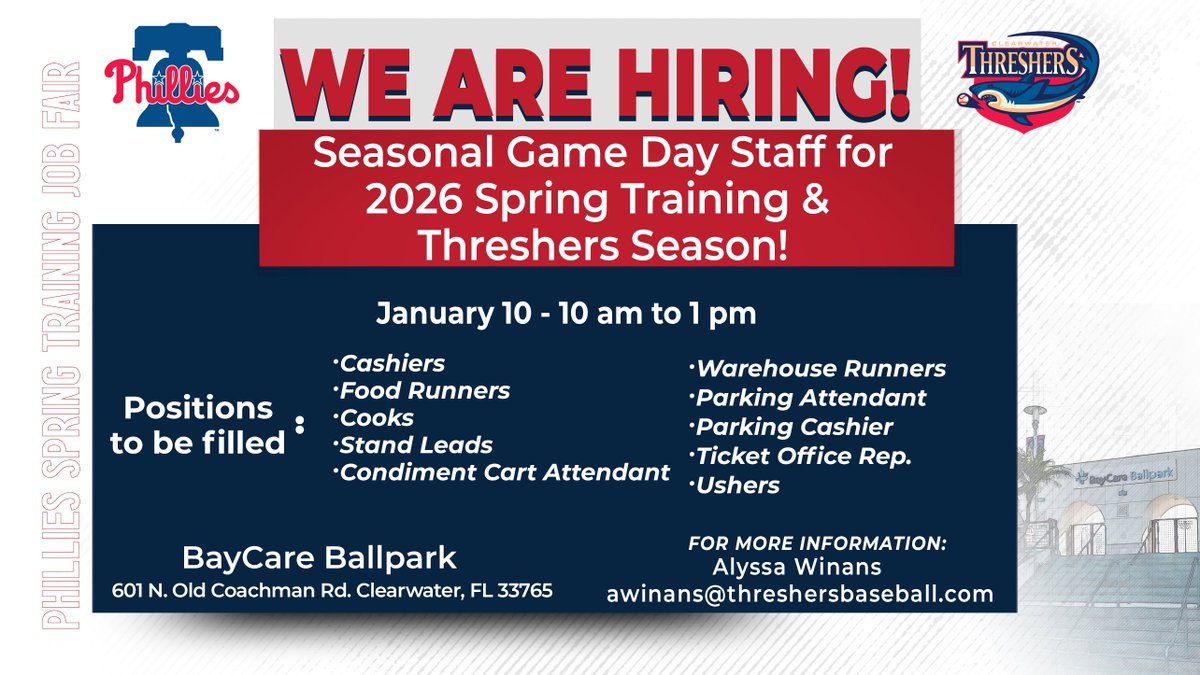 PHILLIES SPRING TRAINING JOB FAIR

Phillies

WE ARE HIRING!

CLEARWATER THRESHERS

Seasonal Game Day Staff for 2026 Spring Training & Threshers Season!

January 10 - 10 am to 1 pm

Positions to be filled :

·Cashiers
·Food Runners
·Cooks
·Stand Leads
·Condiment Cart Attendant

·Warehouse Runners
·Parking Attendant
·Parking Cashier
·Ticket Office Rep.
·Ushers

BayCare Ballpark
601 N. Old Coachman Rd. Clearwater, FL 33765

FOR MORE INFORMATION:
Alyssa Winans
awinans@threshersbaseball.com

BayCare Ballpark